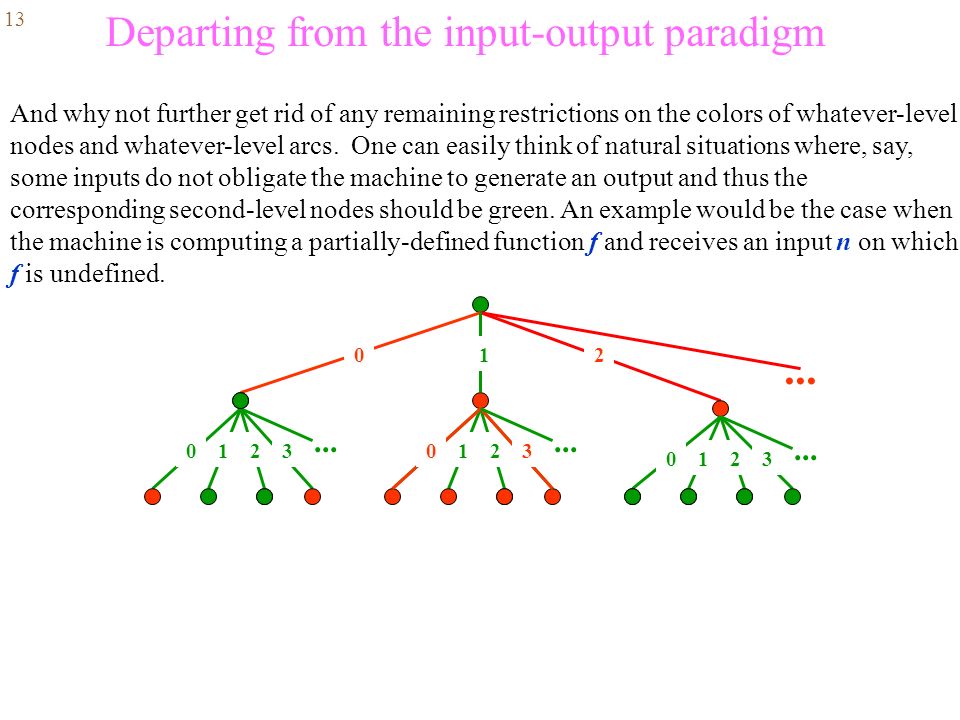 13

Departing from the input-output paradigm

And why not further get rid of any remaining restrictions on the colors of whatever-level nodes and whatever-level arcs. One can easily think of natural situations where, say, some inputs do not obligate the machine to generate an output and thus the corresponding second-level nodes should be green. An example would be the case when the machine is computing a partially-defined function $f$ and receives an input $n$ on which $f$ is undefined.

0 1 2 ...

0 1 2 3 ... 0 1 2 3 ... 0 1 2 3 ...